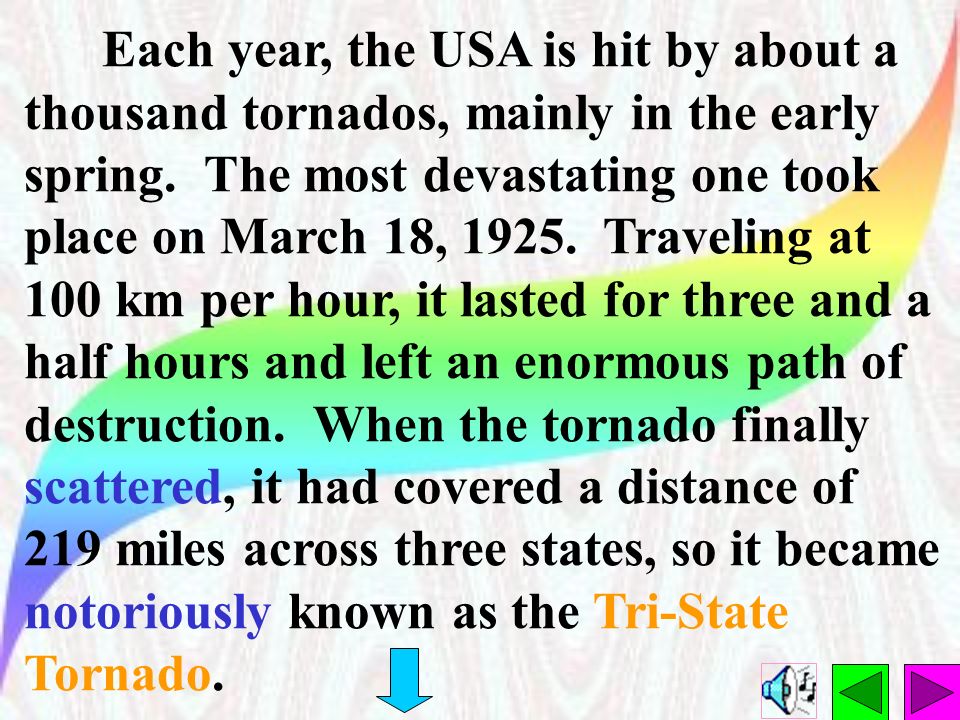 Each year, the USA is hit by about a thousand tornados, mainly in the early spring. The most devastating one took place on March 18, 1925. Traveling at 100 km per hour, it lasted for three and a half hours and left an enormous path of destruction. When the tornado finally scattered, it had covered a distance of 219 miles across three states, so it became notoriously known as the Tri-State Tornado.